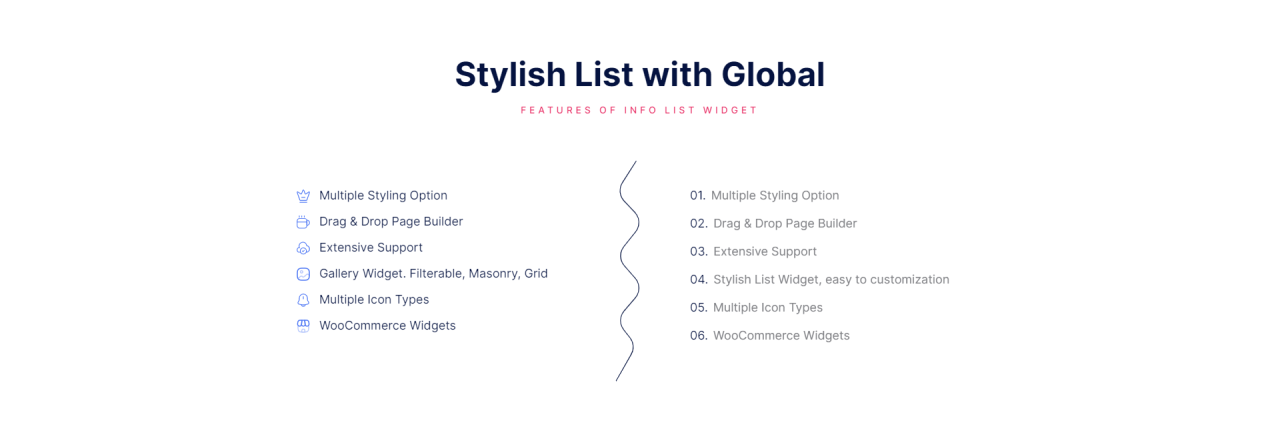 Stylish List with Global

FEATURES OF INFO LIST WIDGET

Multiple Styling Option
Drag & Drop Page Builder
Extensive Support
Gallery Widget. Filterable, Masonry, Grid
Multiple Icon Types
WooCommerce Widgets

01. Multiple Styling Option
02. Drag & Drop Page Builder
03. Extensive Support
04. Stylish List Widget, easy to customization
05. Multiple Icon Types
06. WooCommerce Widgets